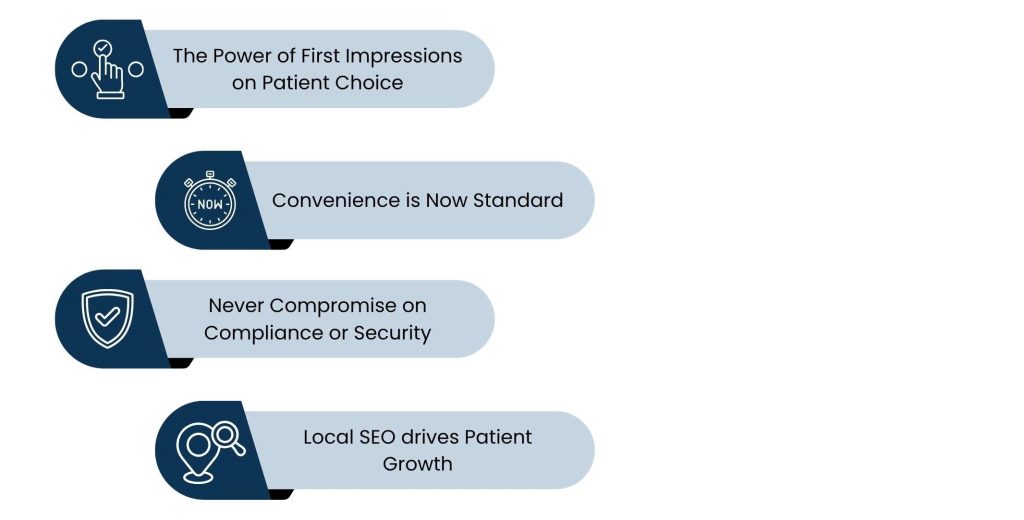 The Power of First Impressions on Patient Choice

NOW

Convenience is Now Standard

Never Compromise on Compliance or Security

Local SEO drives Patient Growth